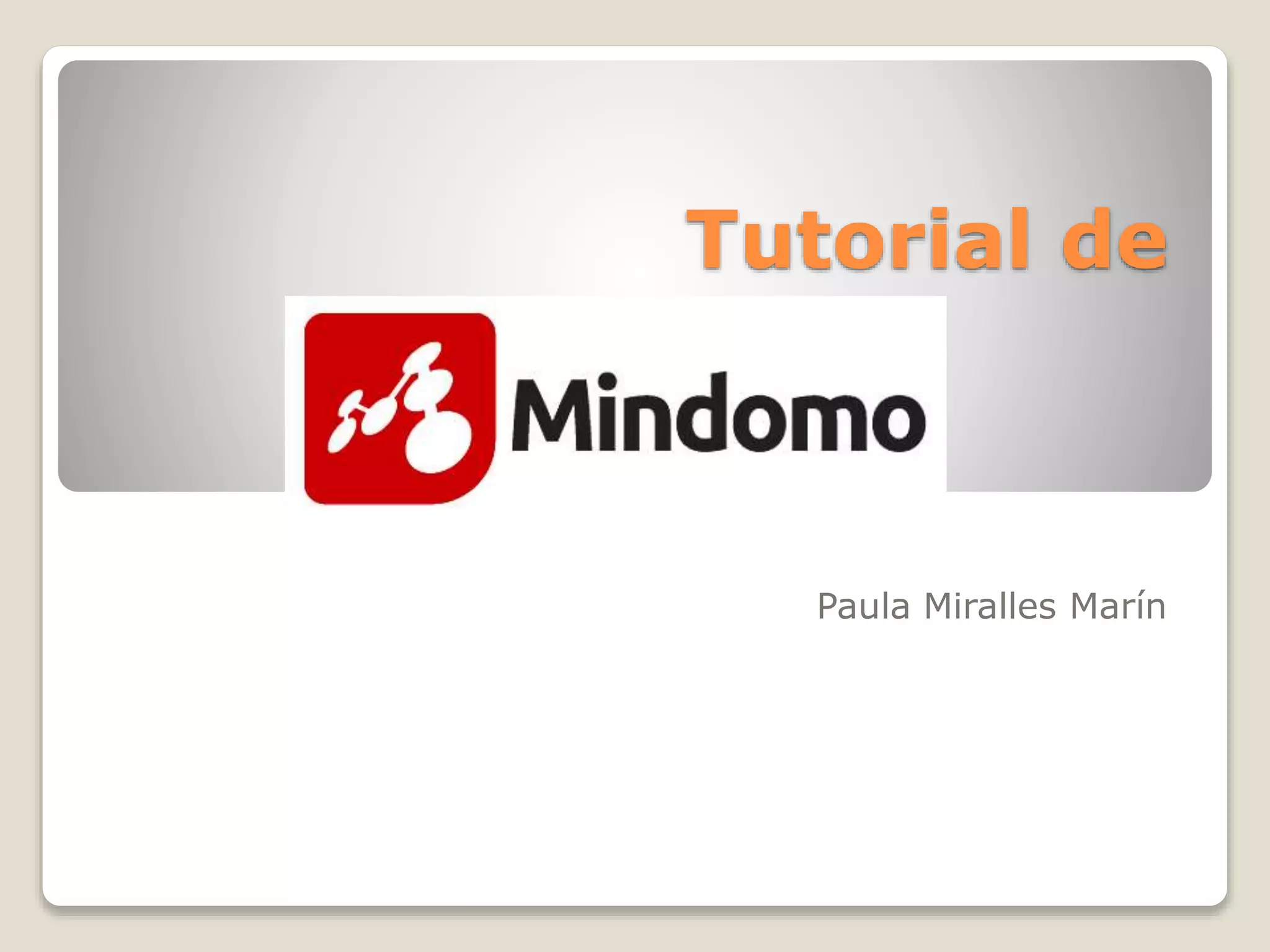 Tutorial de

Mindomo

Paula Miralles Marín